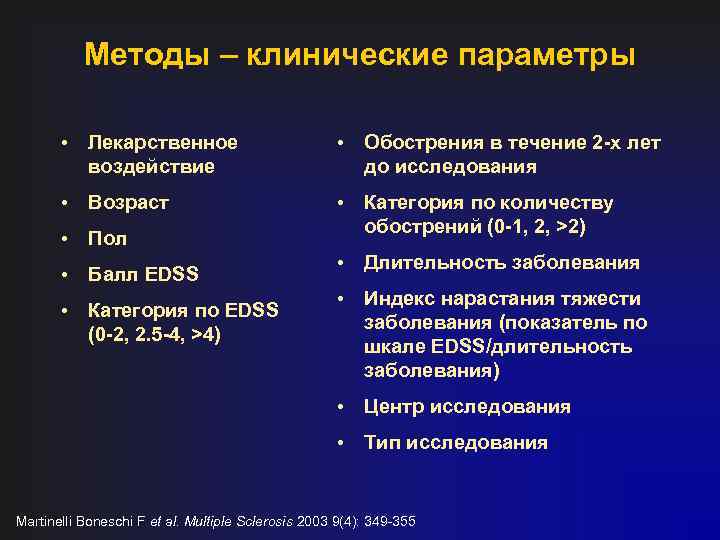 Методы – клинические параметры

• Лекарственное воздействие
• Возраст
• Пол
• Балл EDSS
• Категория по EDSS (0-2, 2.5-4, >4)

• Обострения в течение 2-х лет до исследования
• Категория по количеству обострений (0-1, 2, >2)
• Длительность заболевания
• Индекс нарастания тяжести заболевания (показатель по шкале EDSS/длительность заболевания)
• Центр исследования
• Тип исследования

Martinelli Boneschi F et al. Multiple Sclerosis 2003 9(4): 349-355